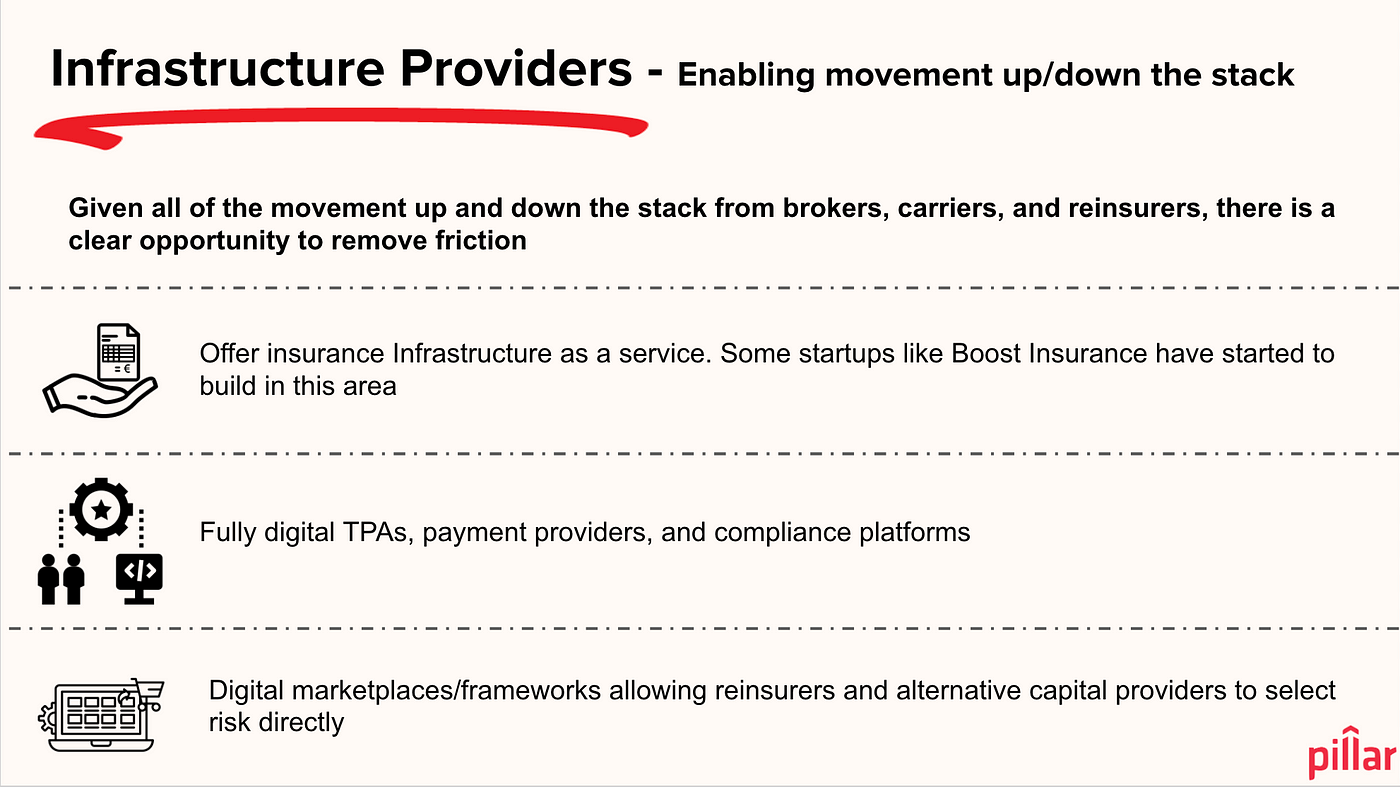 Infrastructure Providers - Enabling movement up/down the stack

Given all of the movement up and down the stack from brokers, carriers, and reinsurers, there is a clear opportunity to remove friction

= €

Offer insurance Infrastructure as a service. Some startups like Boost Insurance have started to build in this area

</>

Fully digital TPAs, payment providers, and compliance platforms

Digital marketplaces/frameworks allowing reinsurers and alternative capital providers to select risk directly

pillar